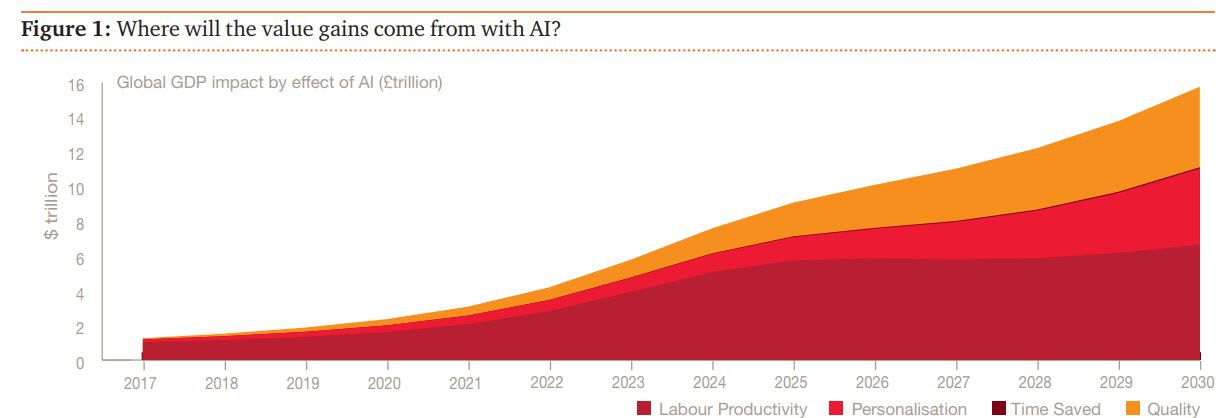 **Figure 1:** Where will the value gains come from with AI?

Global GDP impact by effect of AI (£trillion)

$ trillion

16
14
12
10
8
6
4
2
0

2017 2018 2019 2020 2021 2022 2023 2024 2025 2026 2027 2028 2029 2030

Labour Productivity Personalisation Time Saved Quality